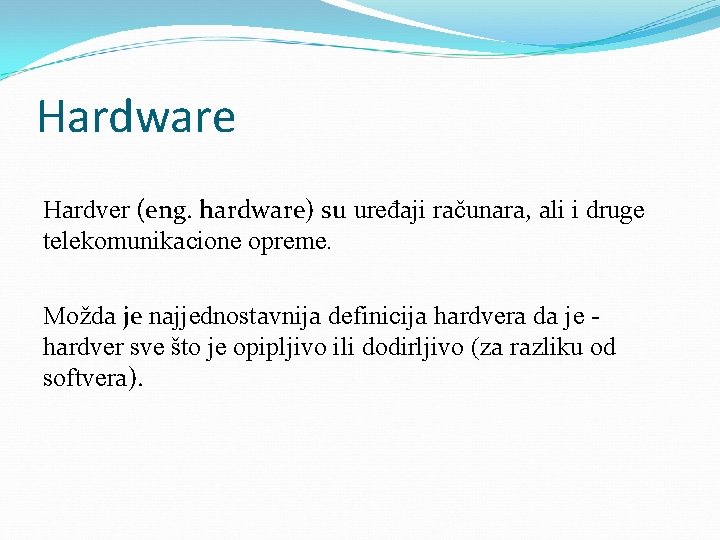 Hardware

Hardver (eng. hardware) su uređaji računara, ali i druge telekomunikacione opreme.

Možda je najjednostavnija definicija hardvera da je - hardver sve što je opipljivo ili dodirljivo (za razliku od softvera).